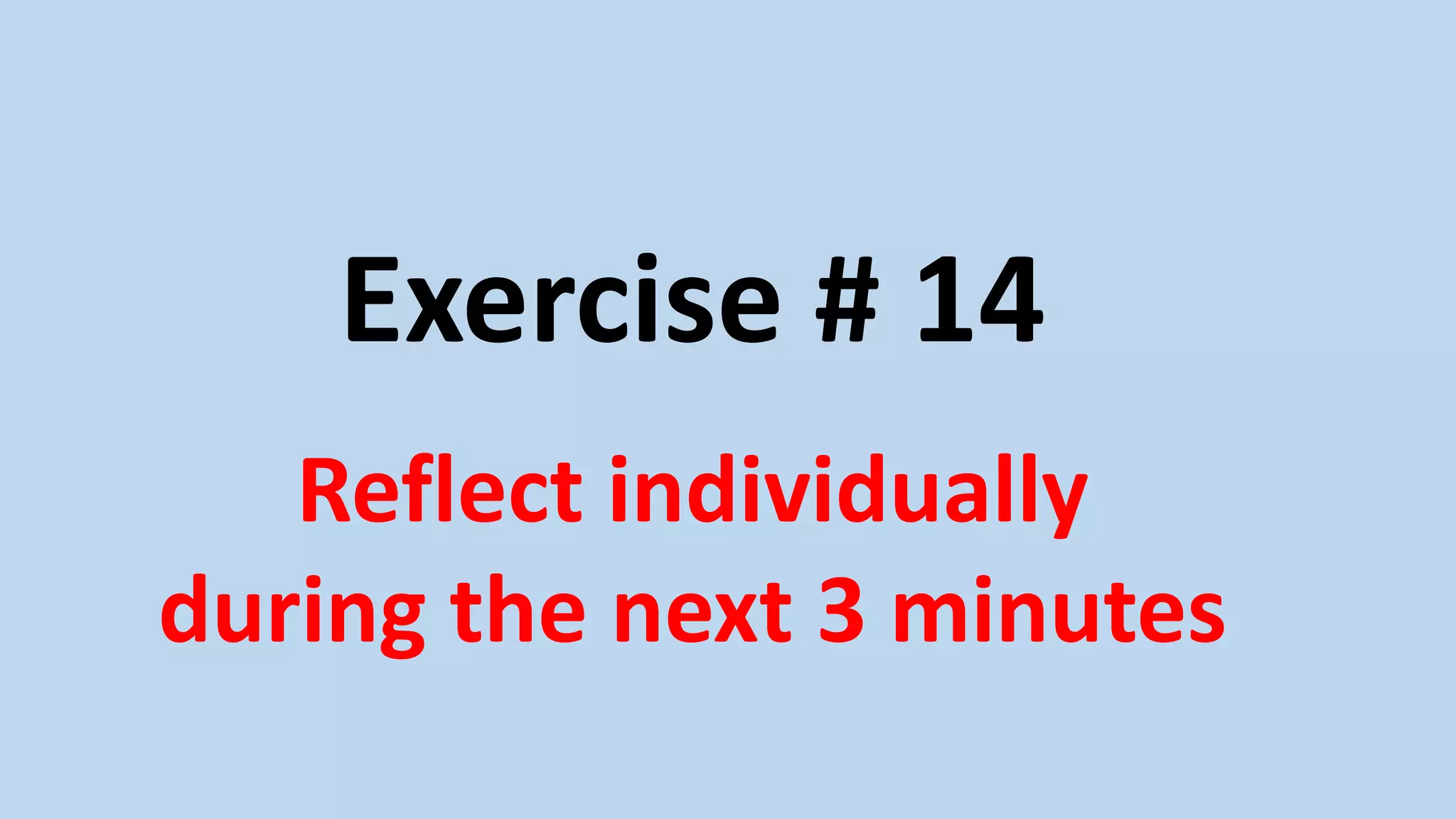 Exercise # 14

Reflect individually during the next 3 minutes